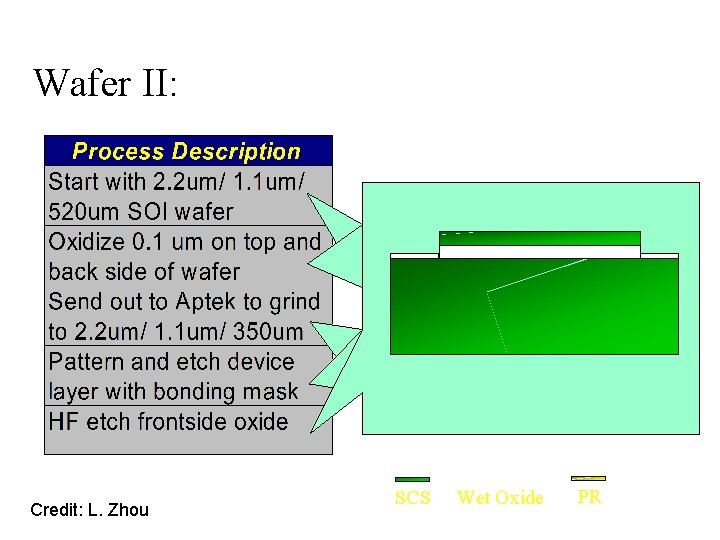 Wafer II:

| Process Description |
|---|
| Start with 2.2um/ 1.1um/ 520um SOI wafer |
| Oxidize 0.1 um on top and back side of wafer Send out to Aptek to grind to 2.2um/ 1.1um/ 350um |
| Pattern and etch device layer with bonding mask |
| HF etch frontside oxide |

SCS Wet Oxide PR

Credit: L. Zhou